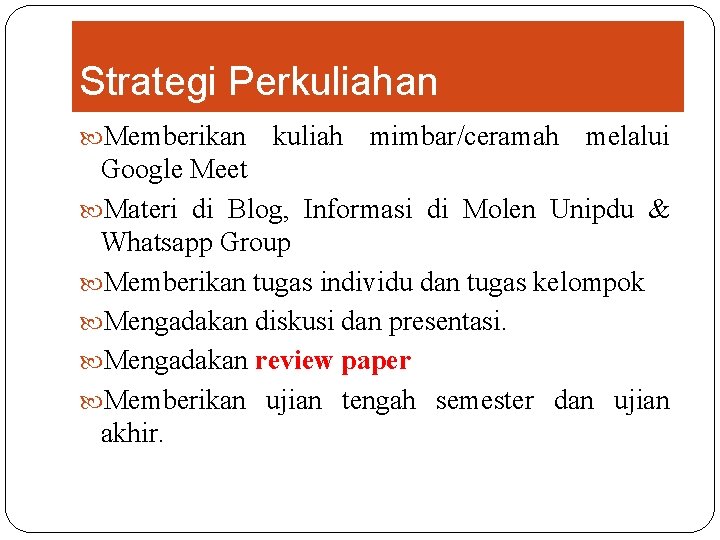 Strategi Perkuliahan

Memberikan kuliah mimbar/ceramah melalui Google Meet

Materi di Blog, Informasi di Molen Unipdu & Whatsapp Group

Memberikan tugas individu dan tugas kelompok

Mengadakan diskusi dan presentasi.

Mengadakan review paper

Memberikan ujian tengah semester dan ujian akhir.